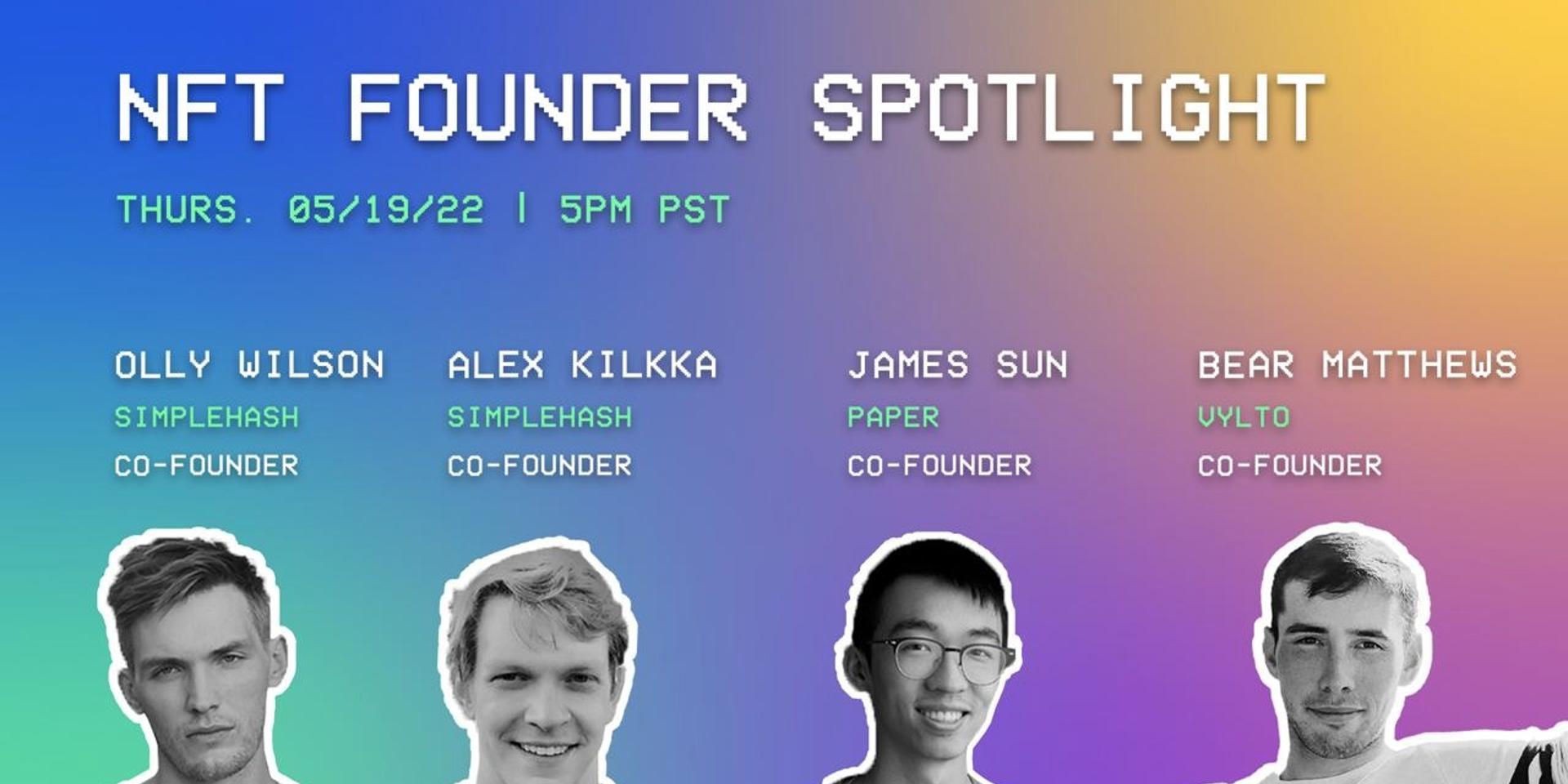 NFT FOUNDER SPOTLIGHT

THURS. 05/19/22 | 5PM PST

OLLY WILSON
SIMPLEHASH
CO-FOUNDER

ALEX KILKKA
SIMPLEHASH
CO-FOUNDER

JAMES SUN
PAPER
CO-FOUNDER

BEAR MATTHEWS
VYLTO
CO-FOUNDER